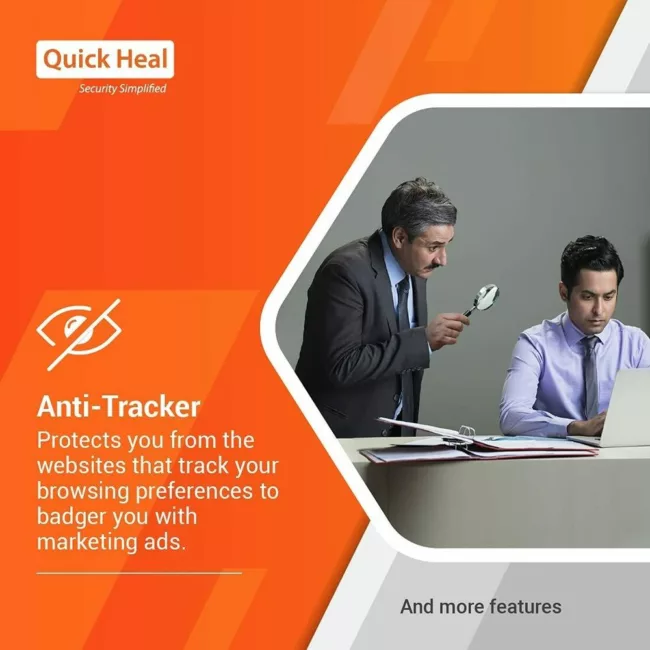 Quick Heal
Security Simplified

Anti-Tracker
Protects you from the websites that track your browsing preferences to badger you with marketing ads.

And more features